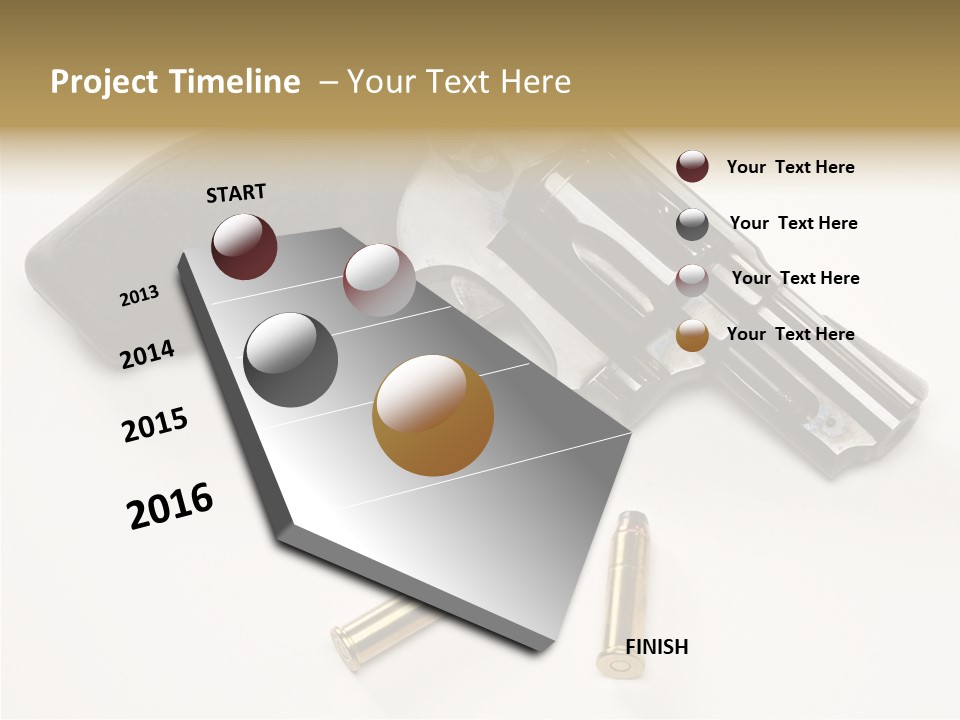 Project Timeline – Your Text Here

START

2013

2014

2015

2016

FINISH

Your Text Here

Your Text Here

Your Text Here

Your Text Here